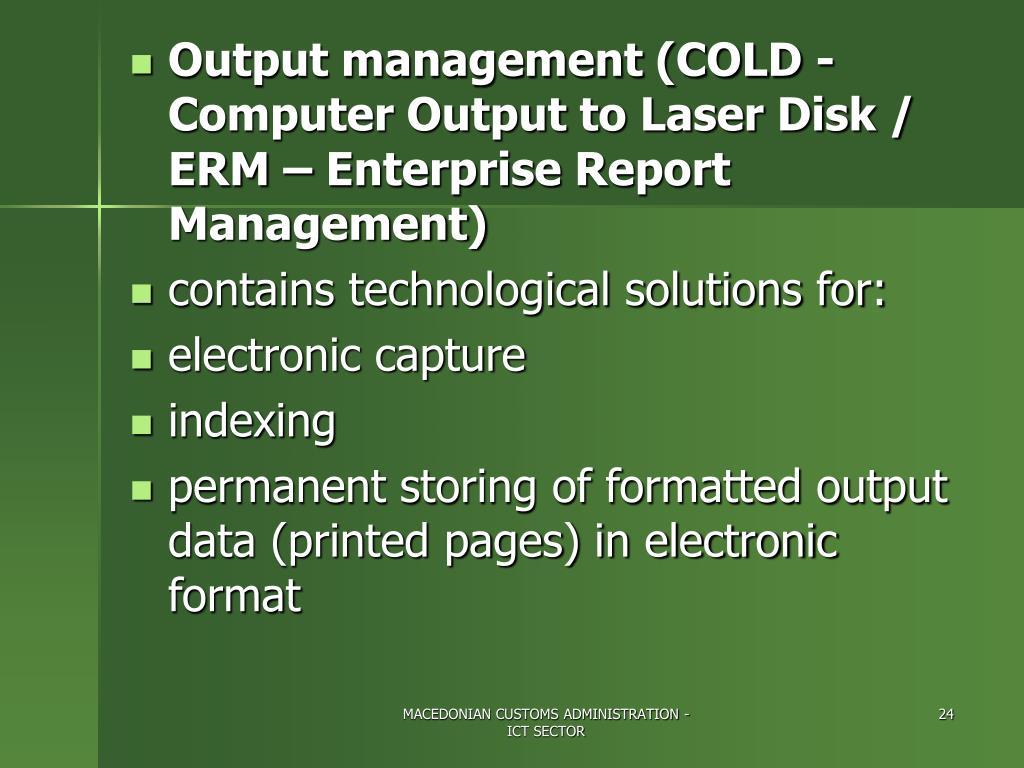 - Output management (COLD - Computer Output to Laser Disk / ERM – Enterprise Report Management)
- contains technological solutions for:
- electronic capture
- indexing
- permanent storing of formatted output data (printed pages) in electronic format

MACEDONIAN CUSTOMS ADMINISTRATION - ICT SECTOR

24